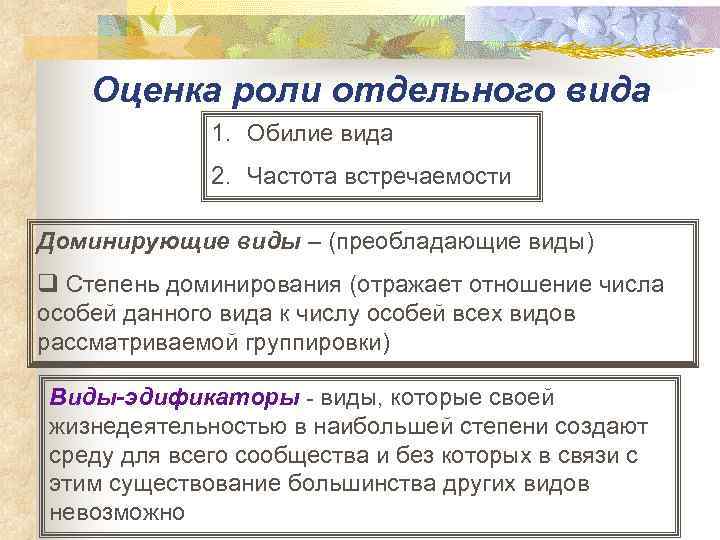 Оценка роли отдельного вида

1. Обилие вида
2. Частота встречаемости

Доминирующие виды – (преобладающие виды)

❑ Степень доминирования (отражает отношение числа особей данного вида к числу особей всех видов рассматриваемой группировки)

Виды-эдификаторы - виды, которые своей жизнедеятельностью в наибольшей степени создают среду для всего сообщества и без которых в связи с этим существование большинства других видов невозможно